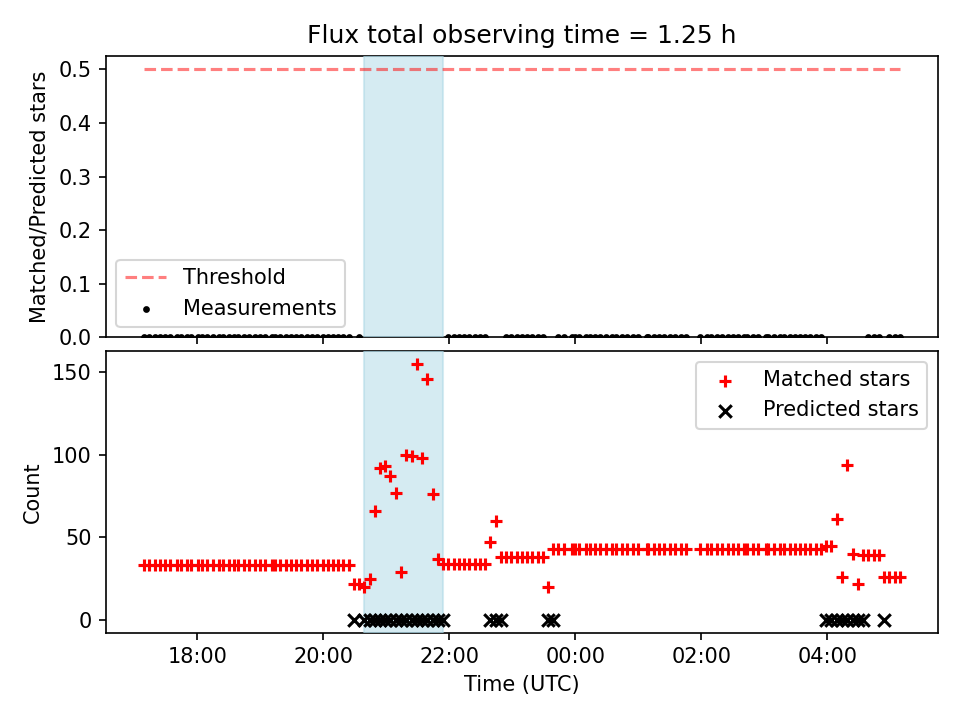 Flux total observing time = 1.25 h

Matched/Predicted stars

0.5
0.4
0.3
0.2
0.1
0.0

Threshold
Measurements

Count

150
100
50
0

Matched stars
Predicted stars

18:00
20:00
22:00
00:00
02:00
04:00

Time (UTC)